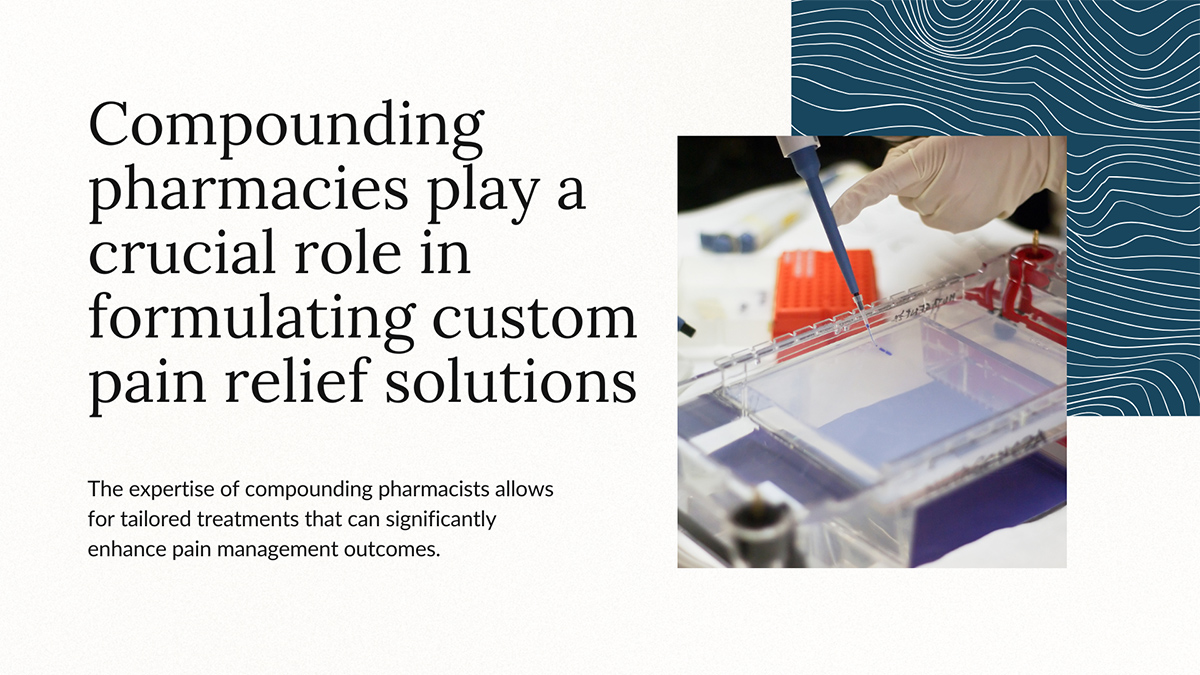 Compounding pharmacies play a crucial role in formulating custom pain relief solutions

The expertise of compounding pharmacists allows for tailored treatments that can significantly enhance pain management outcomes.